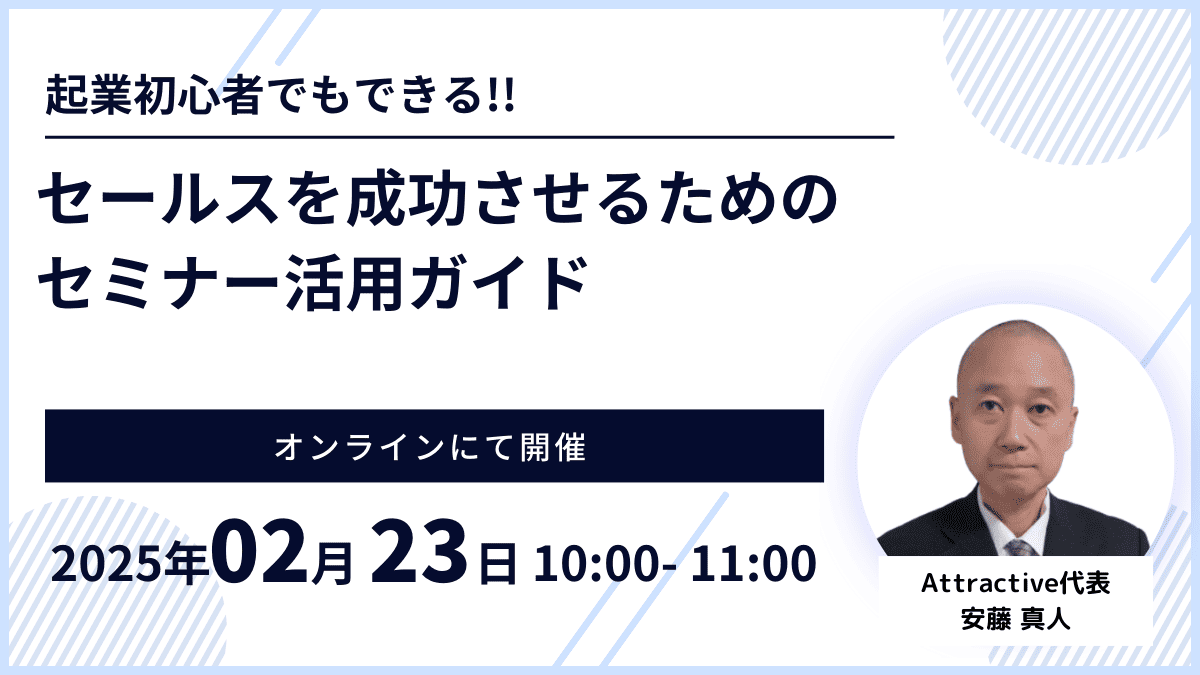 起業初心者でもできる!!

セールスを成功させるための
セミナー活用ガイド

オンラインにて開催

2025年02月 23日 10:00- 11:00

Attractive代表
安藤 真人